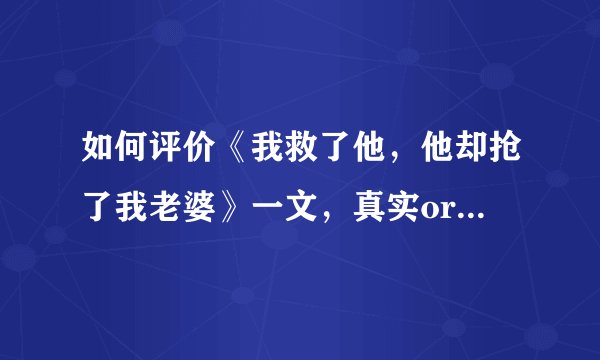 如何评价《我救了他，他却抢了我老婆》一文，真实or...